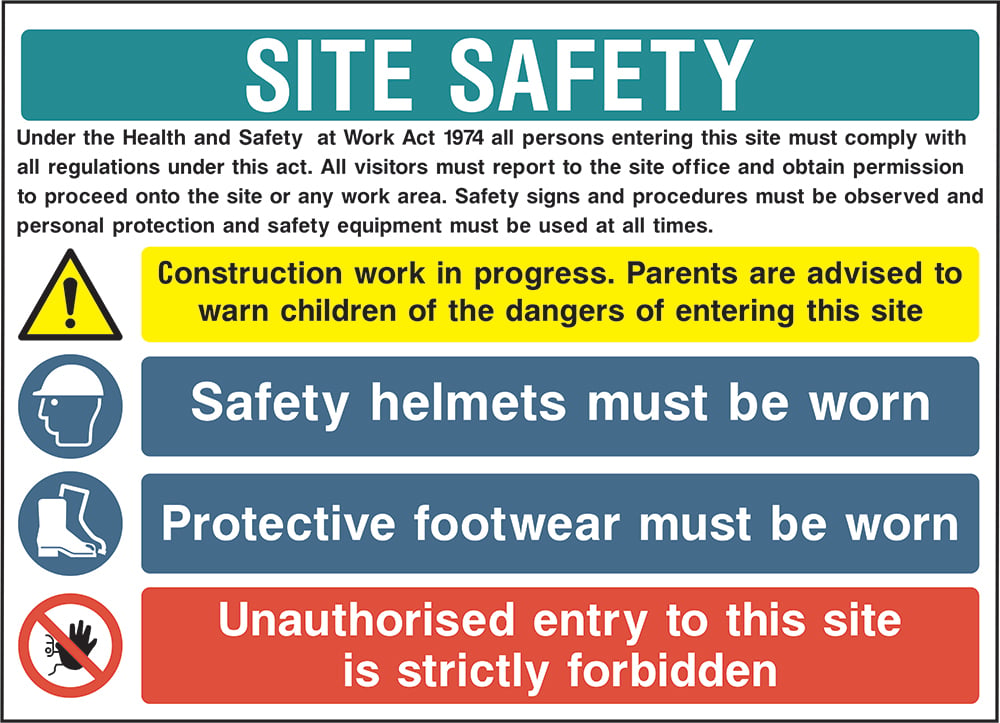 SITE SAFETY

Under the Health and Safety at Work Act 1974 all persons entering this site must comply with all regulations under this act. All visitors must report to the site office and obtain permission to proceed onto the site or any work area. Safety signs and procedures must be observed and personal protection and safety equipment must be used at all times.

Construction work in progress. Parents are advised to warn children of the dangers of entering this site

Safety helmets must be worn

Protective footwear must be worn

Unauthorised entry to this site is strictly forbidden